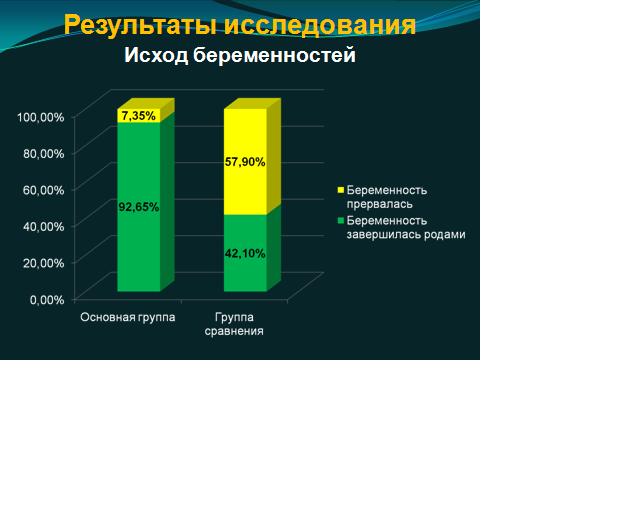 Результаты исследования

Исход беременностей

100,00%
80,00%
60,00%
40,00%
20,00%
0,00%

7,35%
92,65%
57,90%
42,10%

Основная группа
Группа сравнения

Беременность прервалась
Беременность завершилась родами